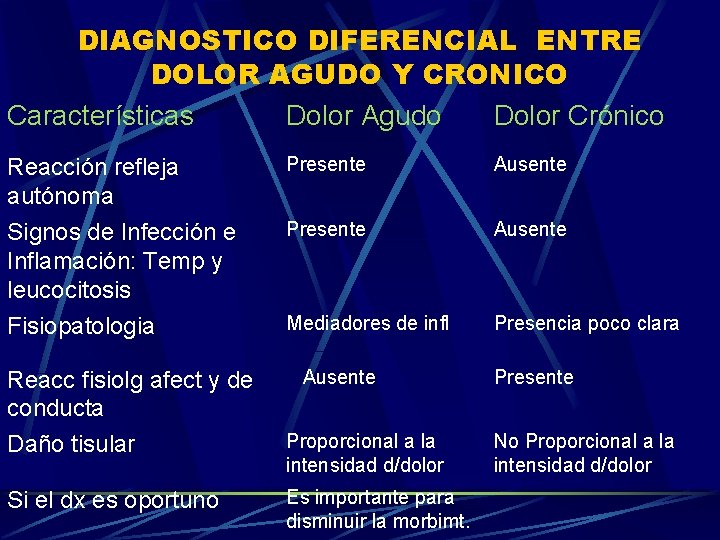 DIAGNOSTICO DIFERENCIAL ENTRE DOLOR AGUDO Y CRONICO

| Características | Dolor Agudo | Dolor Crónico |
|---|---|---|
| Reacción refleja autónoma | Presente | Ausente |
| Signos de Infección e Inflamación: Temp y leucocitosis | Presente | Ausente |
| Fisiopatologia | Mediadores de infl | Presencia poco clara |
| Reacc fisiolg afect y de conducta | Ausente | Presente |
| Daño tisular | Proporcional a la intensidad d/dolor | No Proporcional a la intensidad d/dolor |
| Si el dx es oportuno | Es importante para disminuir la morbimt. | |